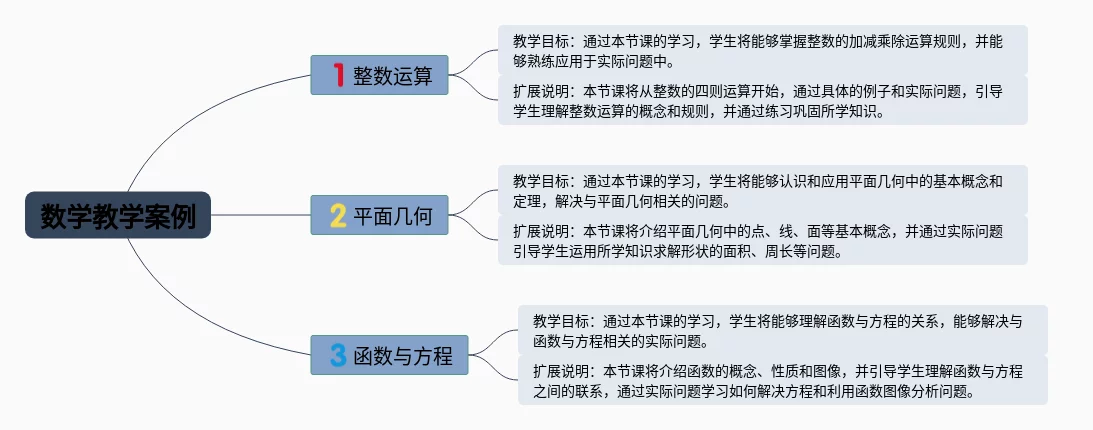 数学教学案例

1 整数运算

教学目标：通过本节课的学习，学生将能够掌握整数的加减乘除运算规则，并能够熟练应用于实际问题中。

扩展说明：本节课将从整数的四则运算开始，通过具体的例子和实际问题，引导学生理解整数运算的概念和规则，并通过练习巩固所学知识。

2 平面几何

教学目标：通过本节课的学习，学生将能够认识和应用平面几何中的基本概念和定理，解决与平面几何相关的问题。

扩展说明：本节课将介绍平面几何中的点、线、面等基本概念，并通过实际问题引导学生运用所学知识求解形状的面积、周长等问题。

3 函数与方程

教学目标：通过本节课的学习，学生将能够理解函数与方程的关系，能够解决与函数与方程相关的实际问题。

扩展说明：本节课将介绍函数的概念、性质和图像，并引导学生理解函数与方程之间的联系，通过实际问题学习如何解决方程和利用函数图像分析问题。